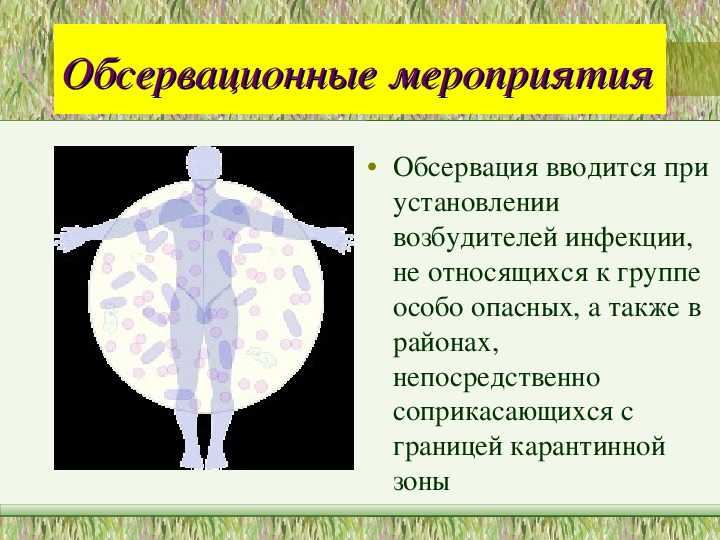 Обсервационные мероприятия

• Обсервация вводится при установлении возбудителей инфекции, не относящихся к группе особо опасных, а также в районах, непосредственно соприкасающихся с границей карантинной зоны